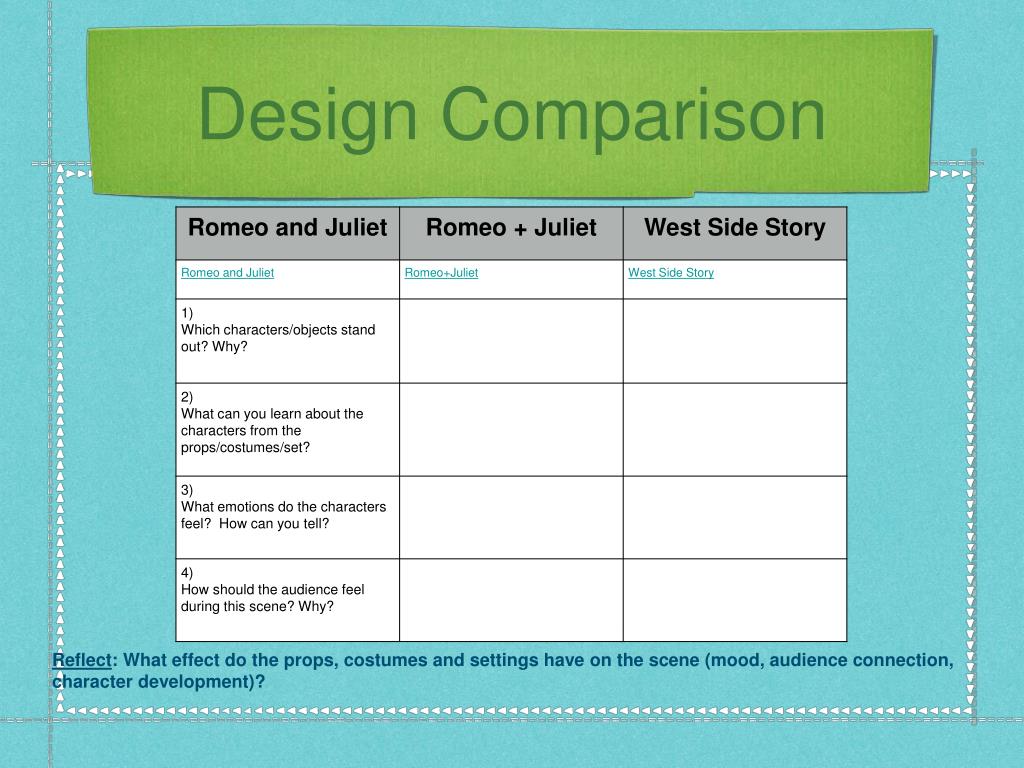 Design Comparison

| Romeo and Juliet | Romeo + Juliet | West Side Story |
|---|---|---|
| Romeo and Juliet | Romeo+Juliet | West Side Story |
| 1) Which characters/objects stand out? Why? | | |
| 2) What can you learn about the characters from the props/costumes/set? | | |
| 3) What emotions do the characters feel? How can you tell? | | |
| 4) How should the audience feel during this scene? Why? | | |

Reflect: What effect do the props, costumes and settings have on the scene (mood, audience connection, character development)?